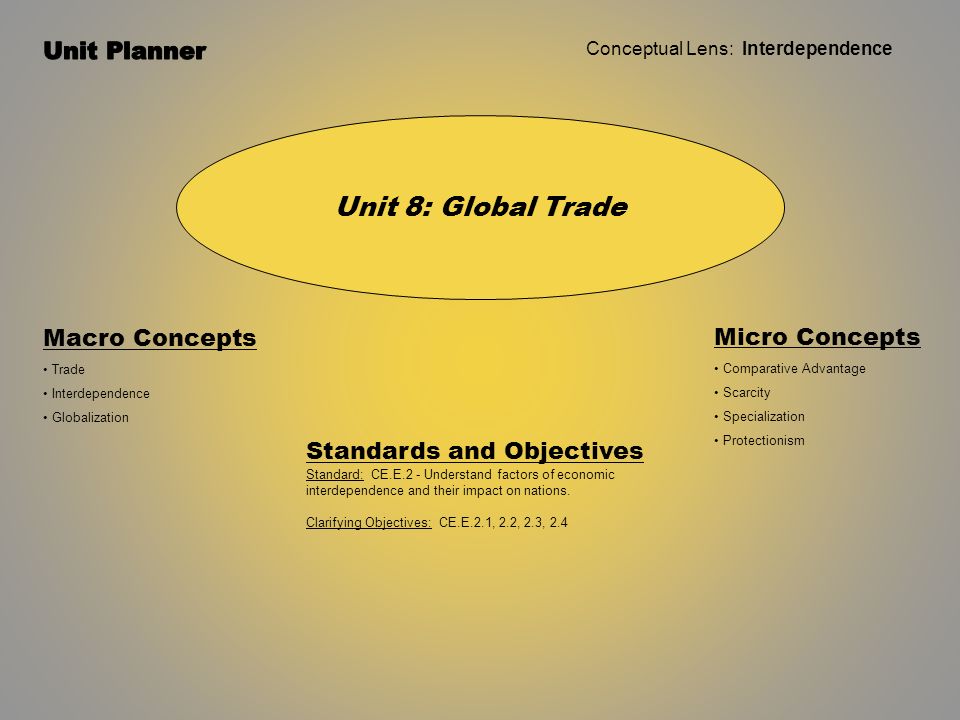 Unit Planner

Conceptual Lens: Interdependence

Unit 8: Global Trade

Macro Concepts
• Trade
• Interdependence
• Globalization

Micro Concepts
• Comparative Advantage
• Scarcity
• Specialization
• Protectionism

Standards and Objectives
Standard: CE.E.2 - Understand factors of economic interdependence and their impact on nations.

Clarifying Objectives: CE.E.2.1, 2.2, 2.3, 2.4